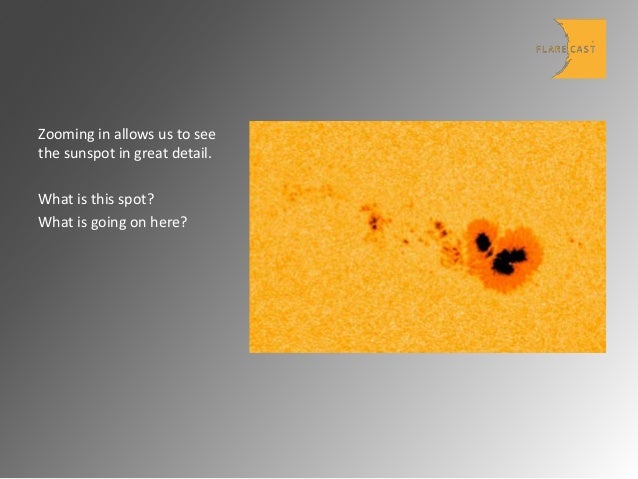 FLARECAST

Zooming in allows us to see the sunspot in great detail.

What is this spot?
What is going on here?